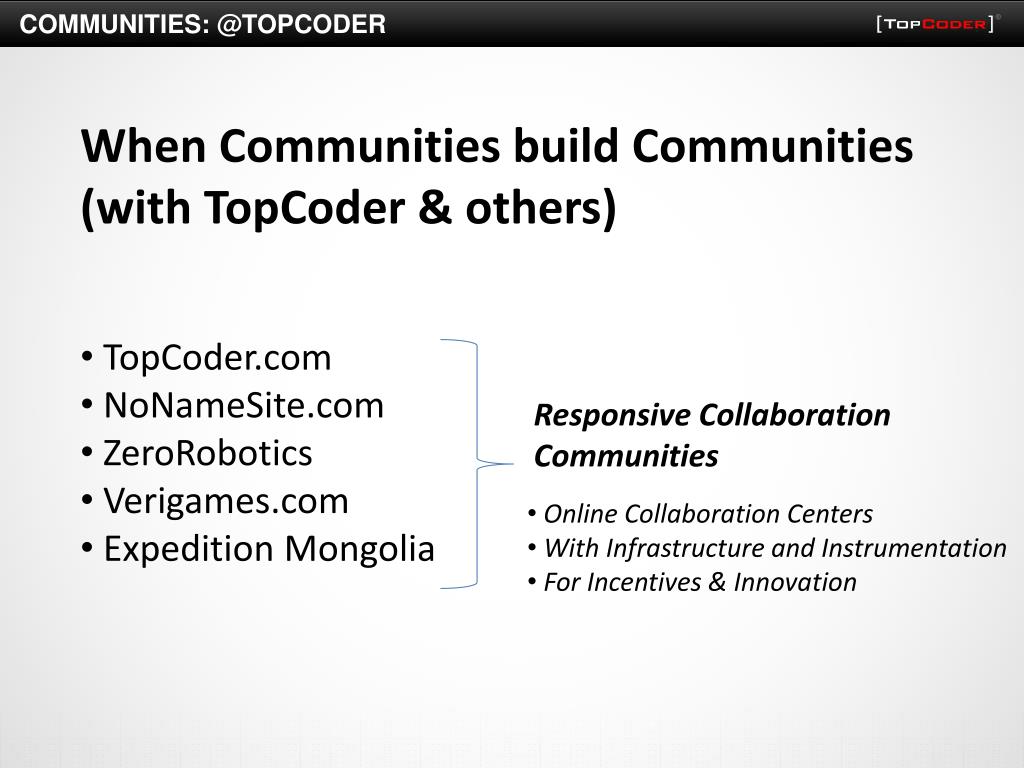 COMMUNITIES: @TOPCODER

[TOPCODER]®

When Communities build Communities (with TopCoder & others)

• TopCoder.com
• NoNameSite.com
• ZeroRobotics
• Verigames.com
• Expedition Mongolia

Responsive Collaboration Communities

• Online Collaboration Centers
• With Infrastructure and Instrumentation
• For Incentives & Innovation